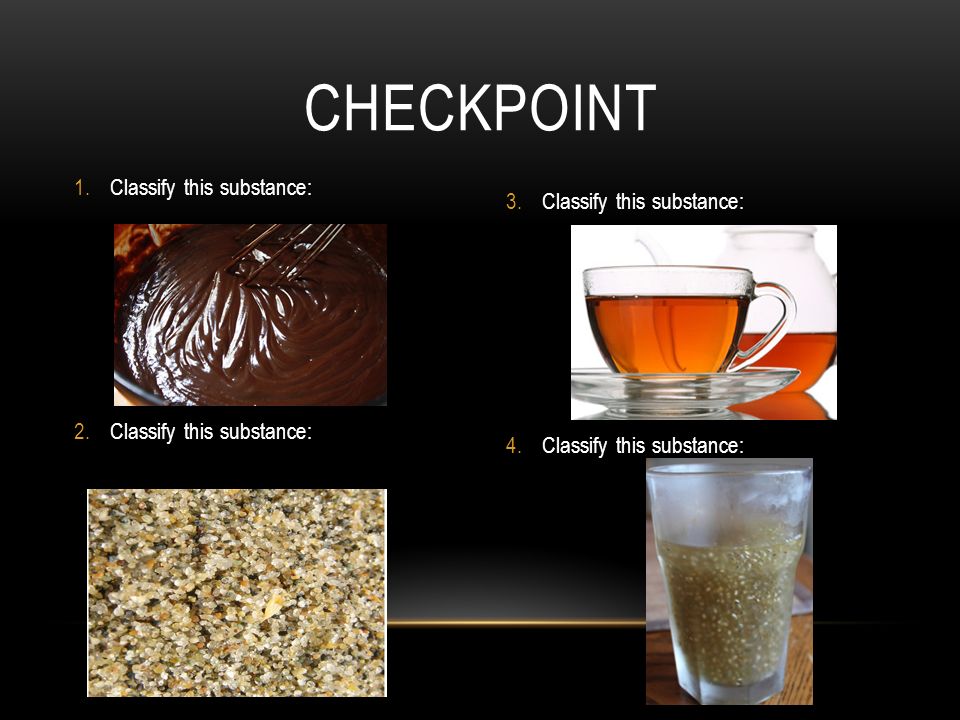 CHECKPOINT

1. Classify this substance:

2. Classify this substance:

3. Classify this substance:

4. Classify this substance: